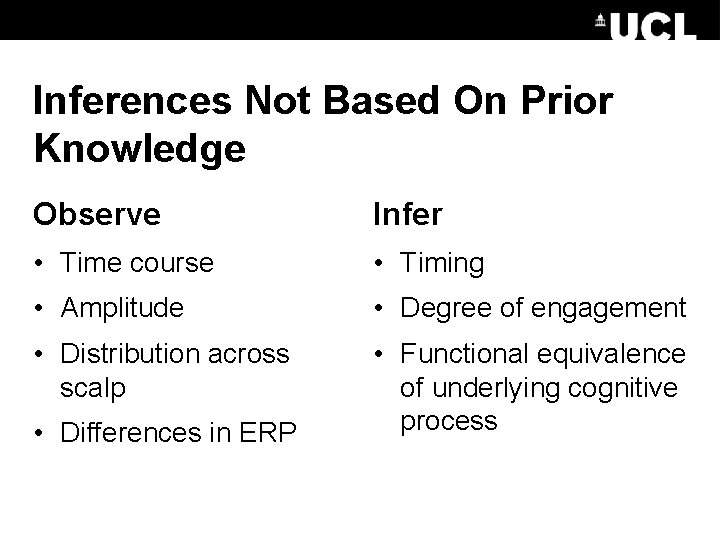 UCL

Inferences Not Based On Prior Knowledge

Observe

• Time course
• Amplitude
• Distribution across scalp
• Differences in ERP

Infer

• Timing
• Degree of engagement
• Functional equivalence of underlying cognitive process